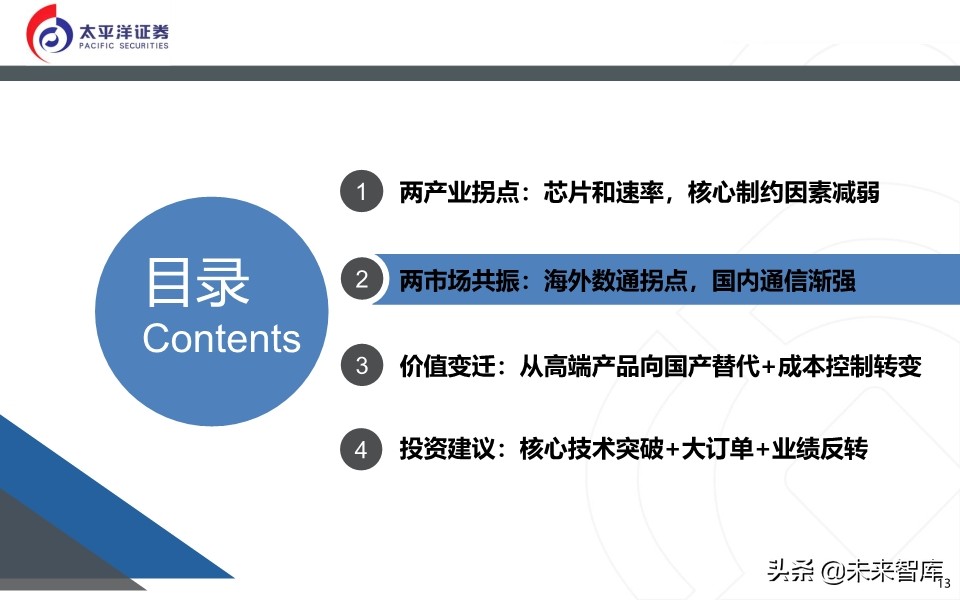 太平洋证券
PACIFIC SECURITIES

目录
Contents

1 两产业拐点：芯片和速率，核心制约因素减弱

2 两市场共振：海外数通拐点，国内通信渐强

3 价值变迁：从高端产品向国产替代+成本控制转变

4 投资建议：核心技术突破+大订单+业绩反转

头条 @未来智库

13